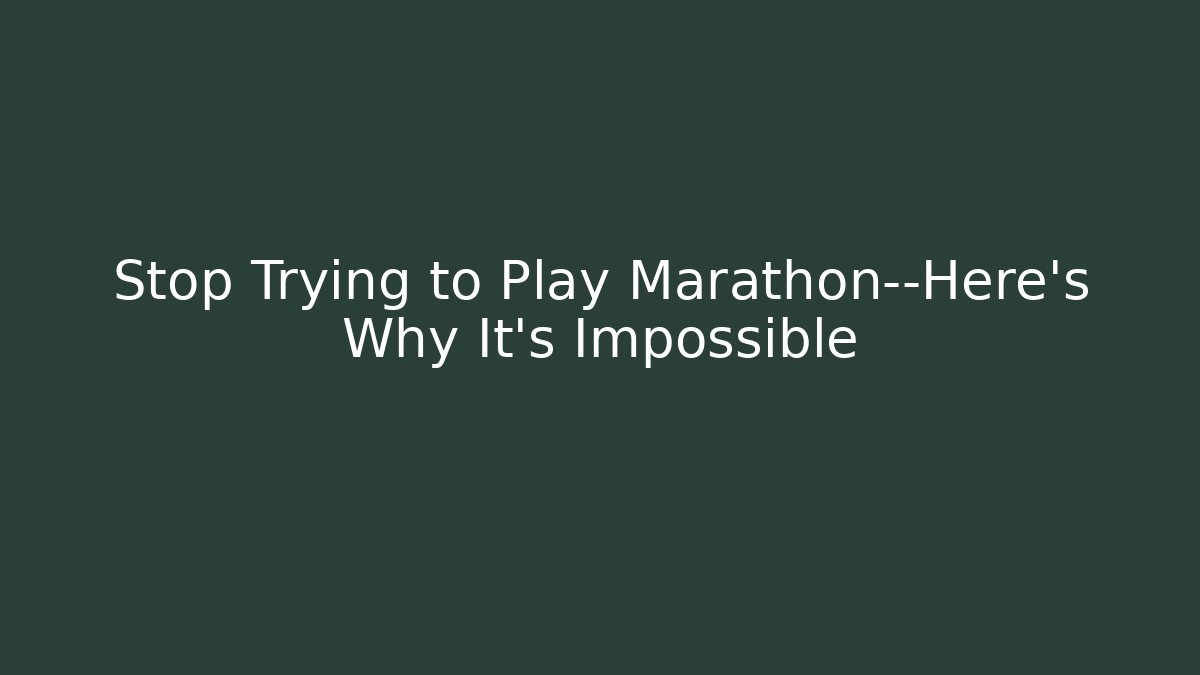 Stop Trying to Play Marathon--Here's Why It's Impossible